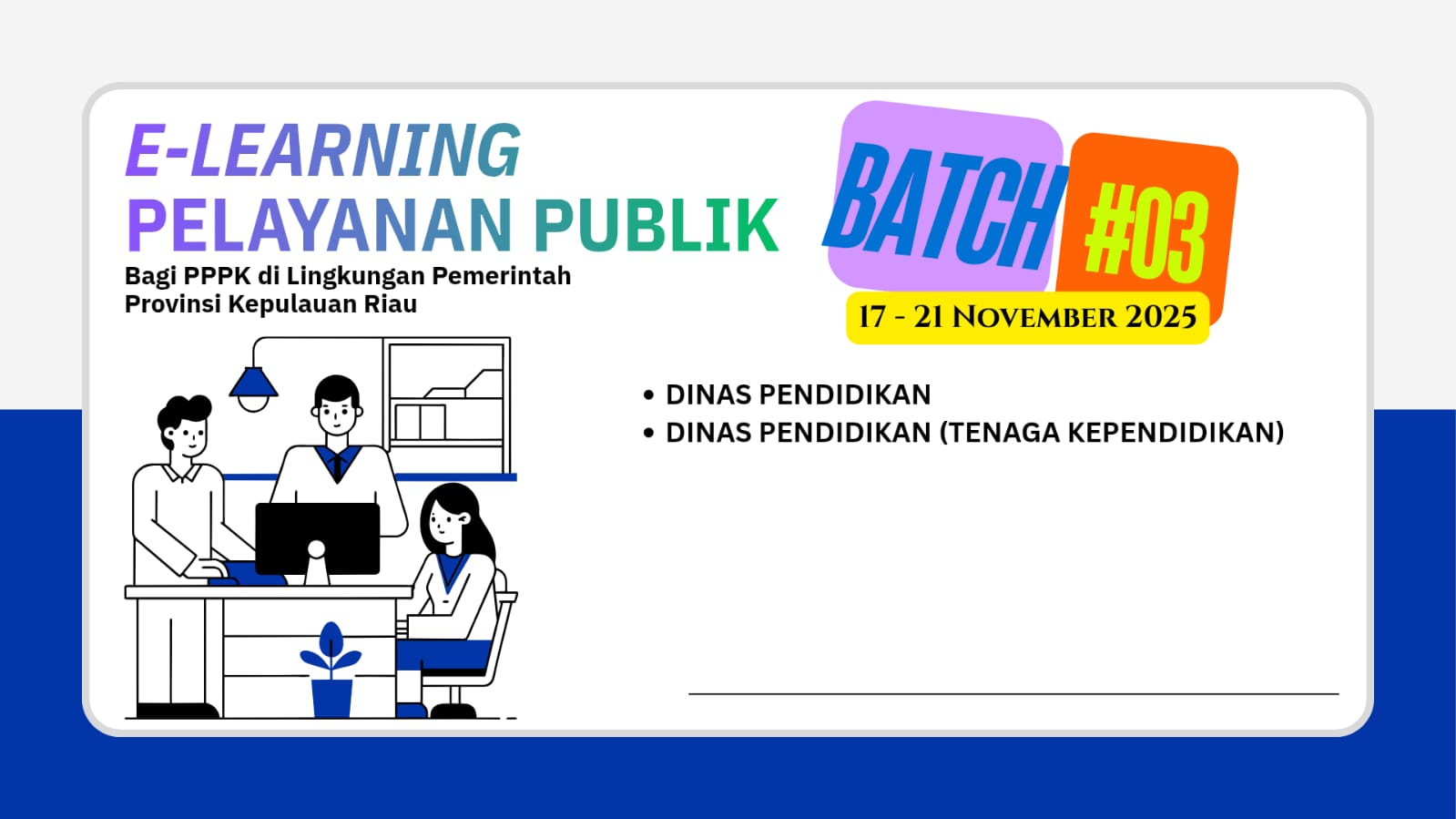 E-LEARNING
PELAYANAN PUBLIK
Bagi PPPK di Lingkungan Pemerintah Provinsi Kepulauan Riau

BATCH #03
17 - 21 NOVEMBER 2025

• DINAS PENDIDIKAN
• DINAS PENDIDIKAN (TENAGA KEPENDIDIKAN)